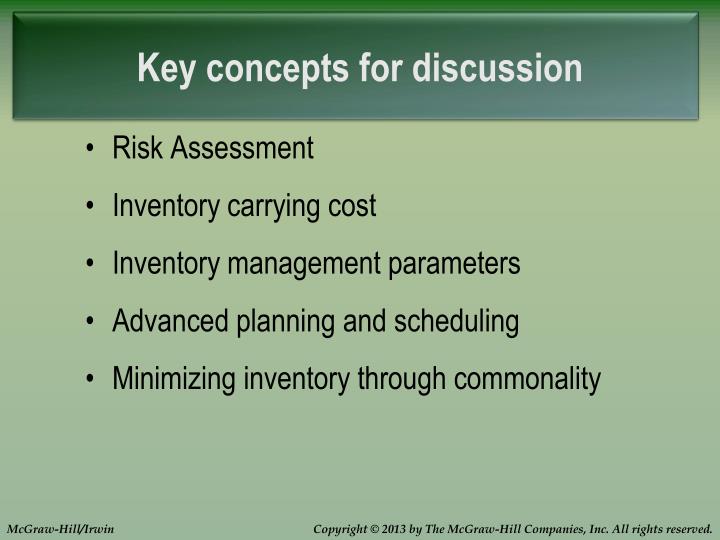 Key concepts for discussion

• Risk Assessment
• Inventory carrying cost
• Inventory management parameters
• Advanced planning and scheduling
• Minimizing inventory through commonality

McGraw-Hill/Irwin

Copyright © 2013 by The McGraw-Hill Companies, Inc. All rights reserved.